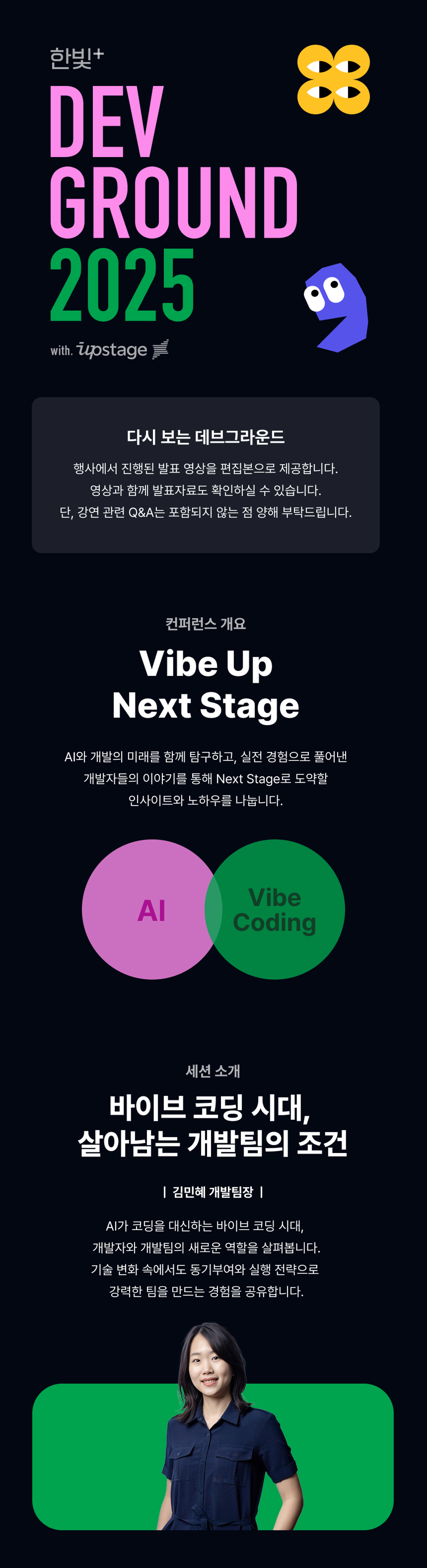 한빛+

DEV GROUND 2025

with. upstage

다시 보는 데브그라운드

행사에서 진행된 발표 영상을 편집본으로 제공합니다.
영상과 함께 발표자료도 확인하실 수 있습니다.
단, 강연 관련 Q&A는 포함되지 않는 점 양해 부탁드립니다.

컨퍼런스 개요

Vibe Up
Next Stage

AI와 개발의 미래를 함께 탐구하고, 실전 경험으로 풀어낸 개발자들의 이야기를 통해 Next Stage로 도약할 인사이트와 노하우를 나눕니다.

AI

Vibe Coding

세션 소개

바이브 코딩 시대,
살아남는 개발팀의 조건

| 김민혜 개발팀장 |

AI가 코딩을 대신하는 바이브 코딩 시대,
개발자와 개발팀의 새로운 역할을 살펴봅니다.
기술 변화 속에서도 동기부여와 실행 전략으로
강력한 팀을 만드는 경험을 공유합니다.